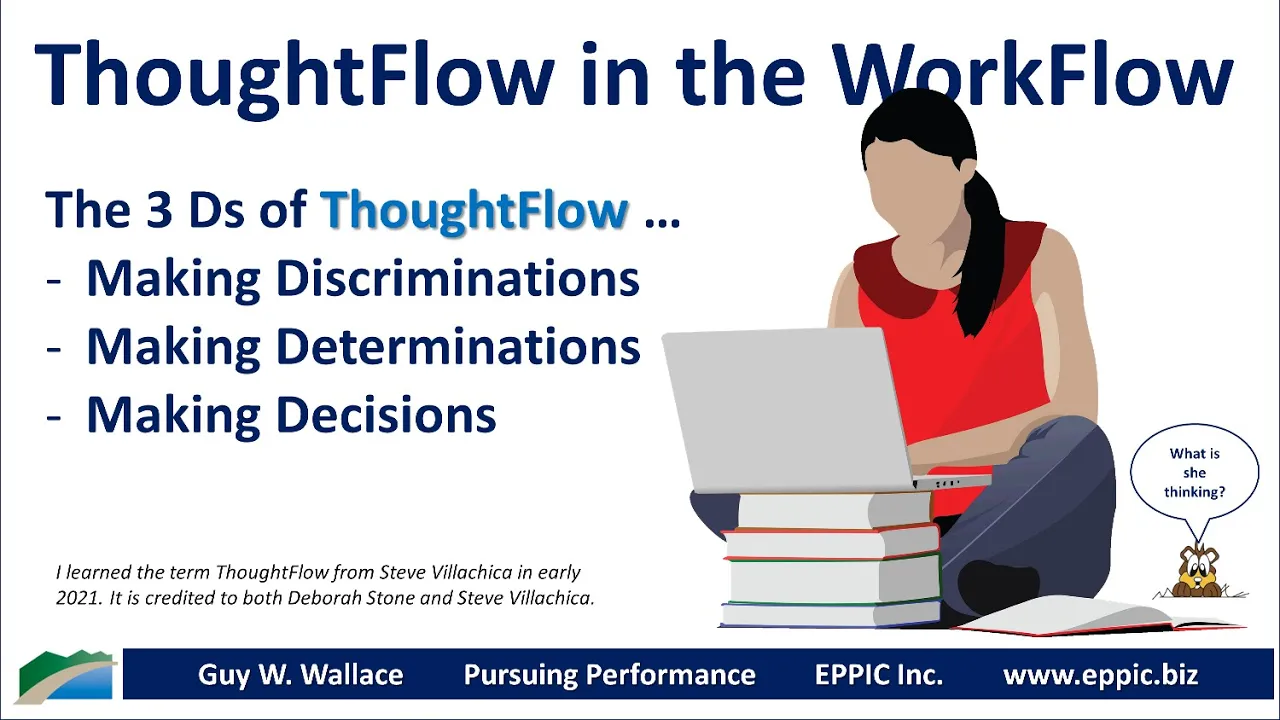 ThoughtFlow in the WorkFlow

The 3 Ds of ThoughtFlow …
- Making Discriminations
- Making Determinations
- Making Decisions

What is she thinking?

I learned the term ThoughtFlow from Steve Villachica in early 2021. It is credited to both Deborah Stone and Steve Villachica.

Guy W. Wallace Pursuing Performance EPPIC Inc. www.eppic.biz